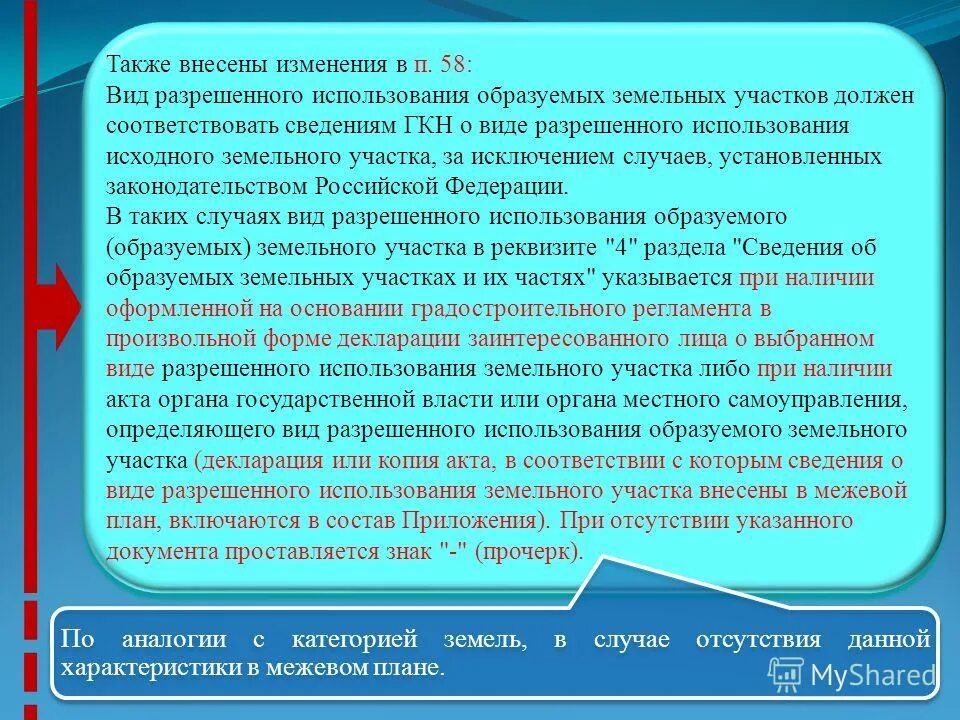 Также внесены изменения в п. 58:
Вид разрешенного использования образуемых земельных участков должен соответствовать сведениям ГКН о виде разрешенного использования исходного земельного участка, за исключением случаев, установленных законодательством Российской Федерации.
В таких случаях вид разрешенного использования образуемого (образуемых) земельного участка в реквизите "4" раздела "Сведения об образуемых земельных участках и их частях" указывается при наличии оформленной на основании градостроительного регламента в произвольной форме декларации заинтересованного лица о выбранном виде разрешенного использования земельного участка либо при наличии акта органа государственной власти или органа местного самоуправления, определяющего вид разрешенного использования образуемого земельного участка (декларация или копия акта, в соответствии с которым сведения о виде разрешенного использования земельного участка внесены в межевой план, включаются в состав Приложения). При отсутствии указанного документа проставляется знак "-" (прочерк).

По аналогии с категорией земель, в случае отсутствия данной характеристики в межевом плане.

MyShared